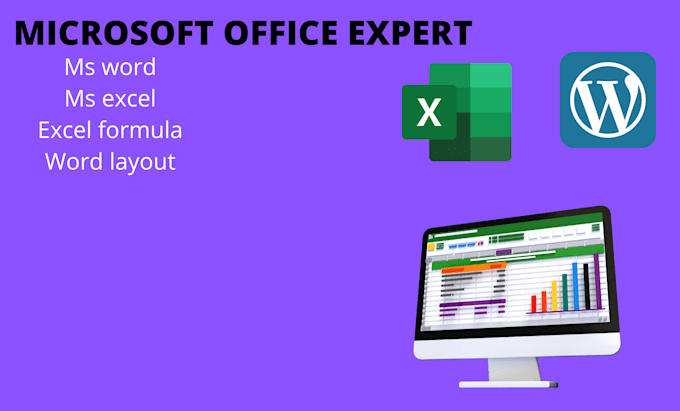 MICROSOFT OFFICE EXPERT

Ms word
Ms excel
Excel formula
Word layout

X

W